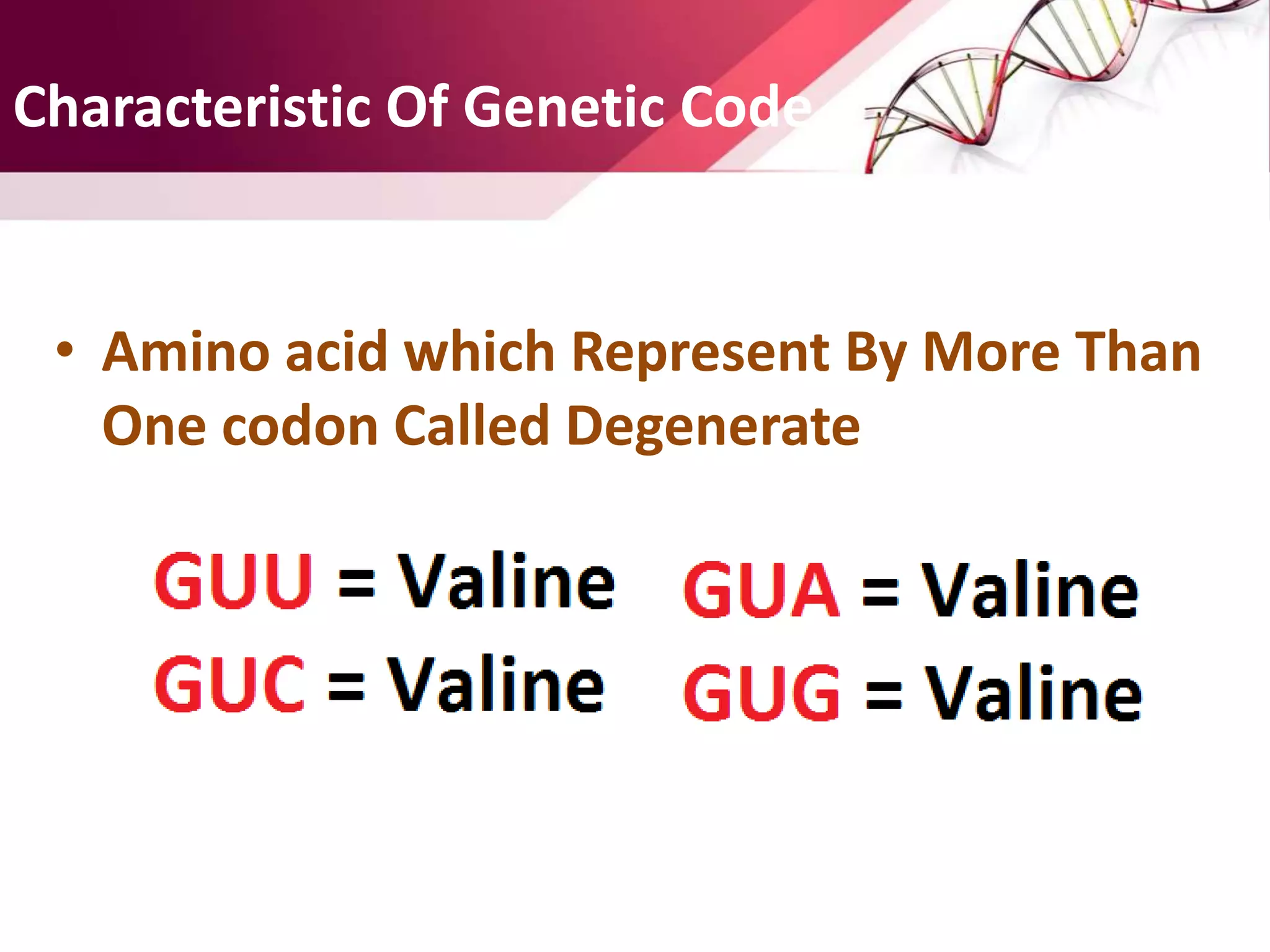 Characteristic Of Genetic Code

• Amino acid which Represent By More Than One codon Called Degenerate

GUU = Valine

GUC = Valine

GUA = Valine

GUG = Valine